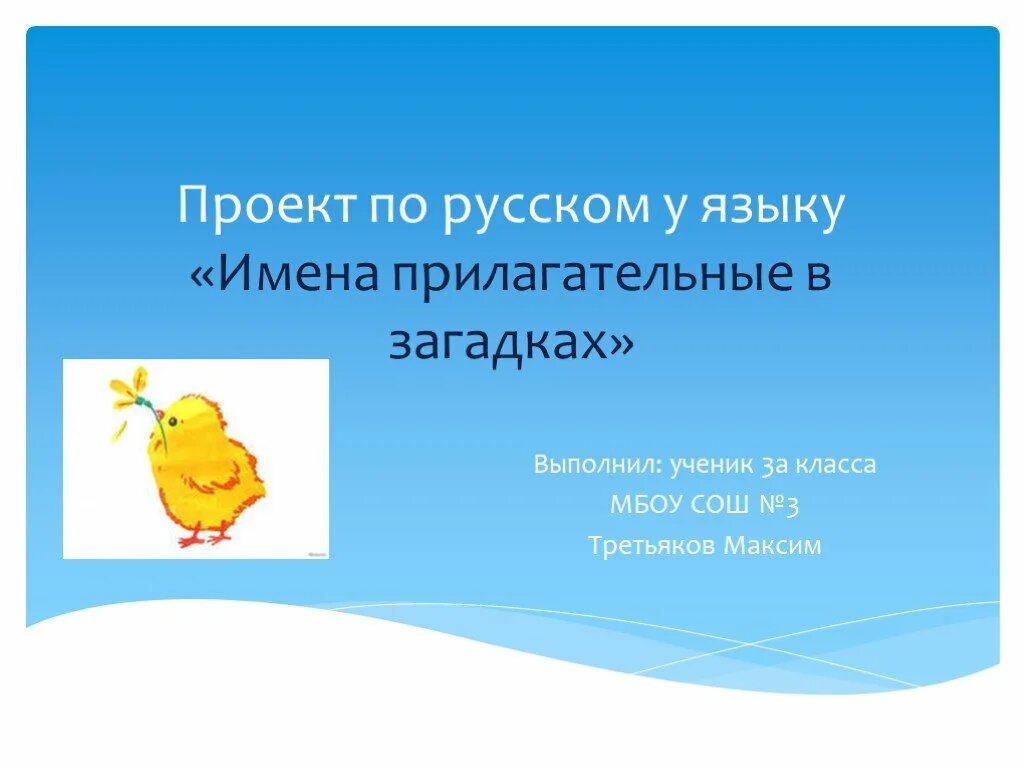 Проект по русском у языку «Имена прилагательные в загадках»

Выполнил: ученик 3а класса
МБОУ СОШ №3
Третьяков Максим